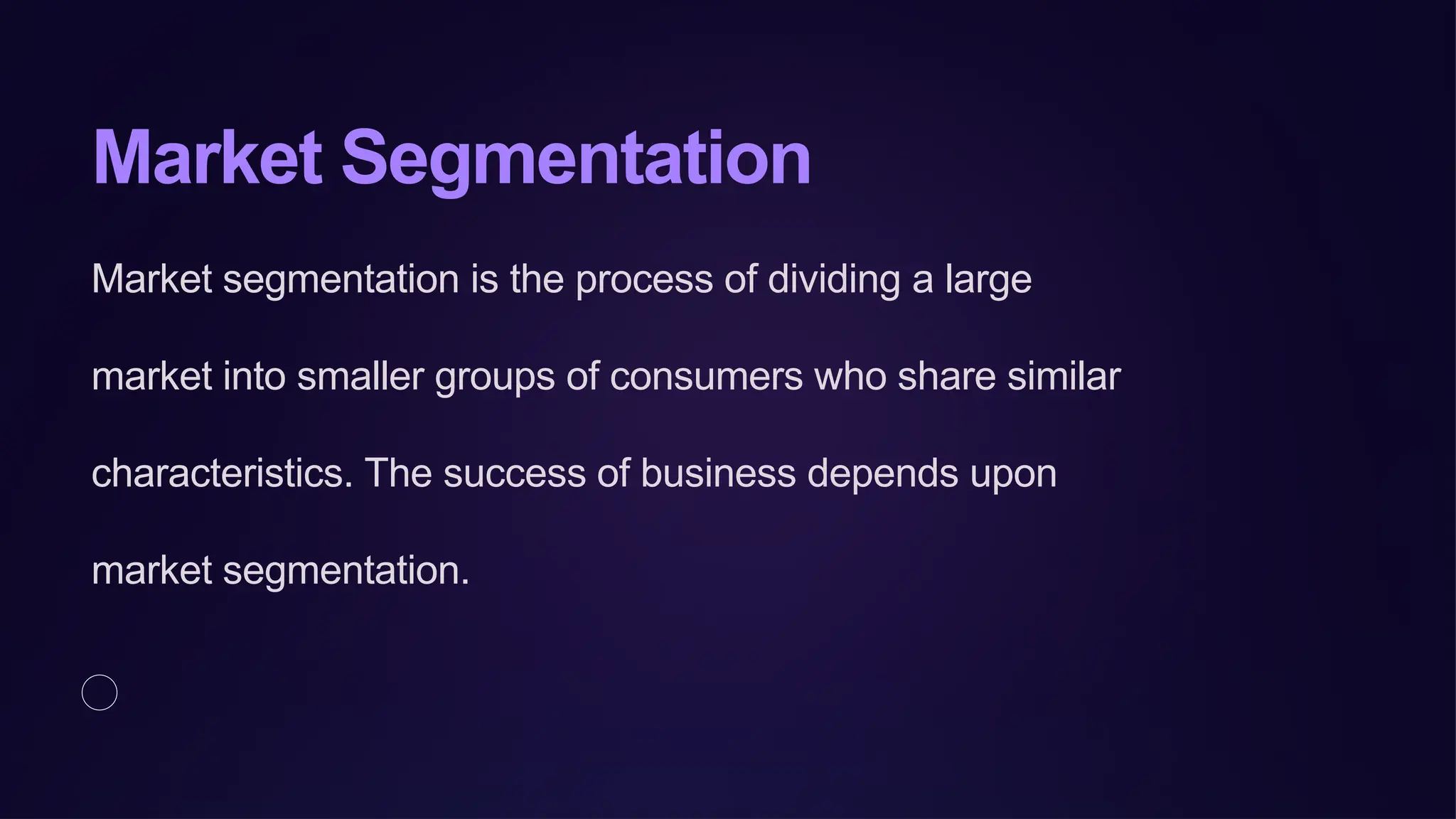 Market Segmentation

Market segmentation is the process of dividing a large market into smaller groups of consumers who share similar characteristics. The success of business depends upon market segmentation.